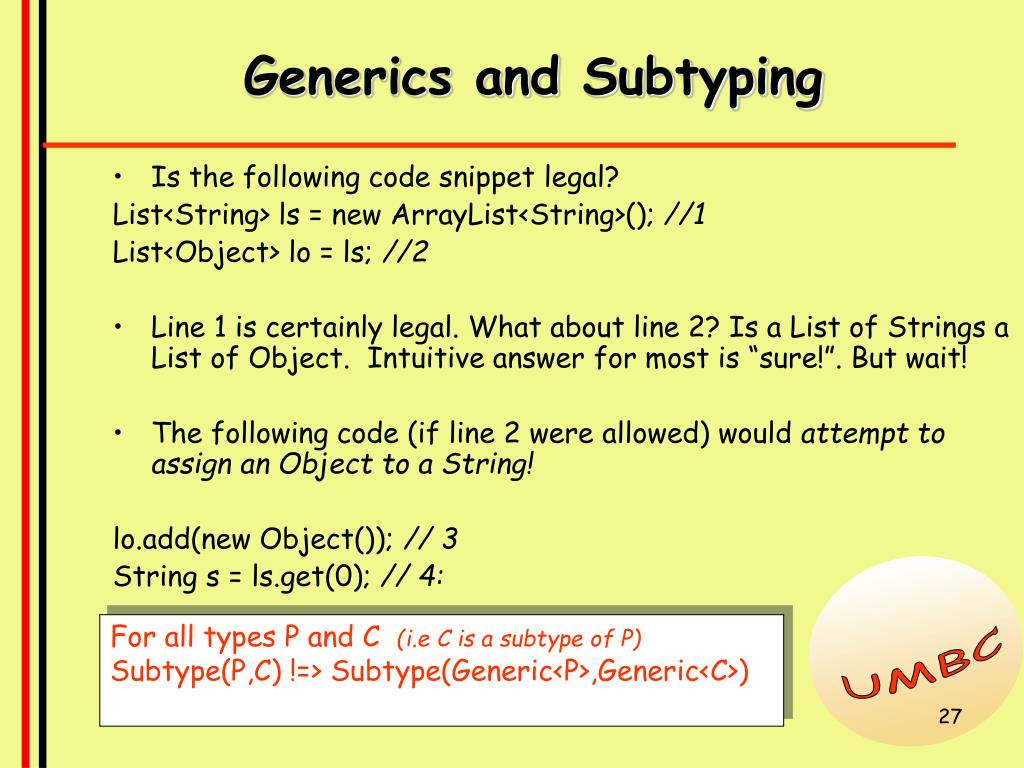 Generics and Subtyping

• Is the following code snippet legal?
List<String> ls = new ArrayList<String>(); //1
List<Object> lo = ls; //2

• Line 1 is certainly legal. What about line 2? Is a List of Strings a List of Object. Intuitive answer for most is “sure!”. But wait!

• The following code (if line 2 were allowed) would attempt to assign an Object to a String!

lo.add(new Object()); // 3
String s = ls.get(0); // 4:

For all types P and C (i.e C is a subtype of P)
Subtype(P,C) !=> Subtype(Generic<P>,Generic<C>)

UMBC

27